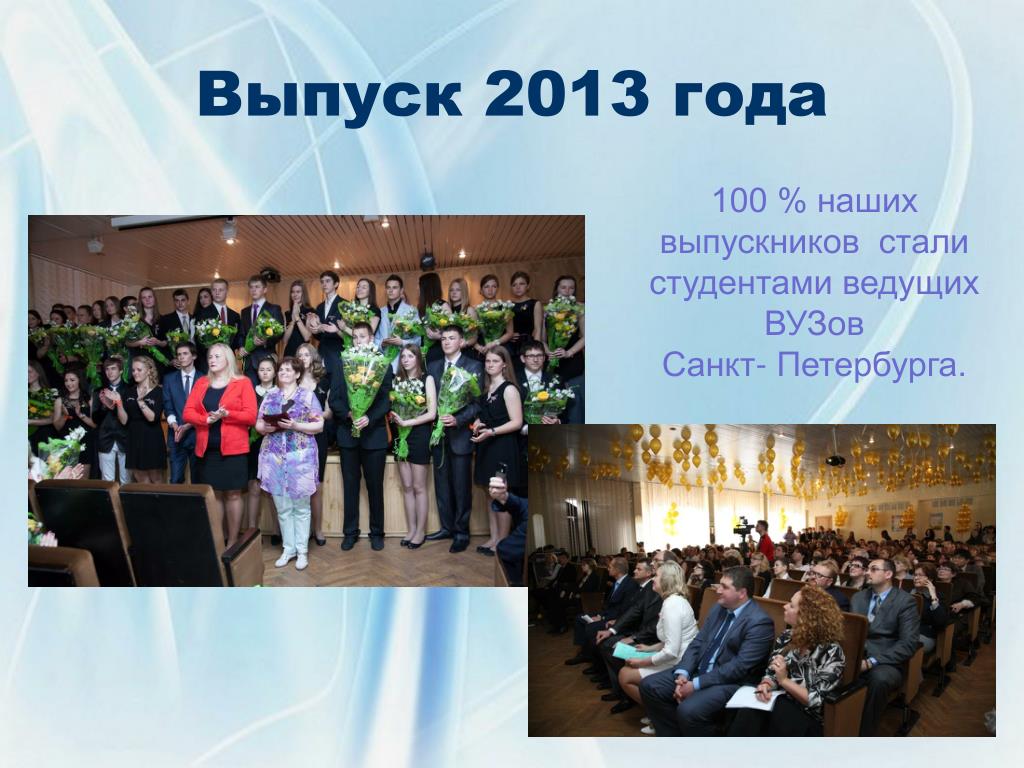 Выпуск 2013 года

100 % наших выпускников стали студентами ведущих ВУЗов Санкт- Петербурга.